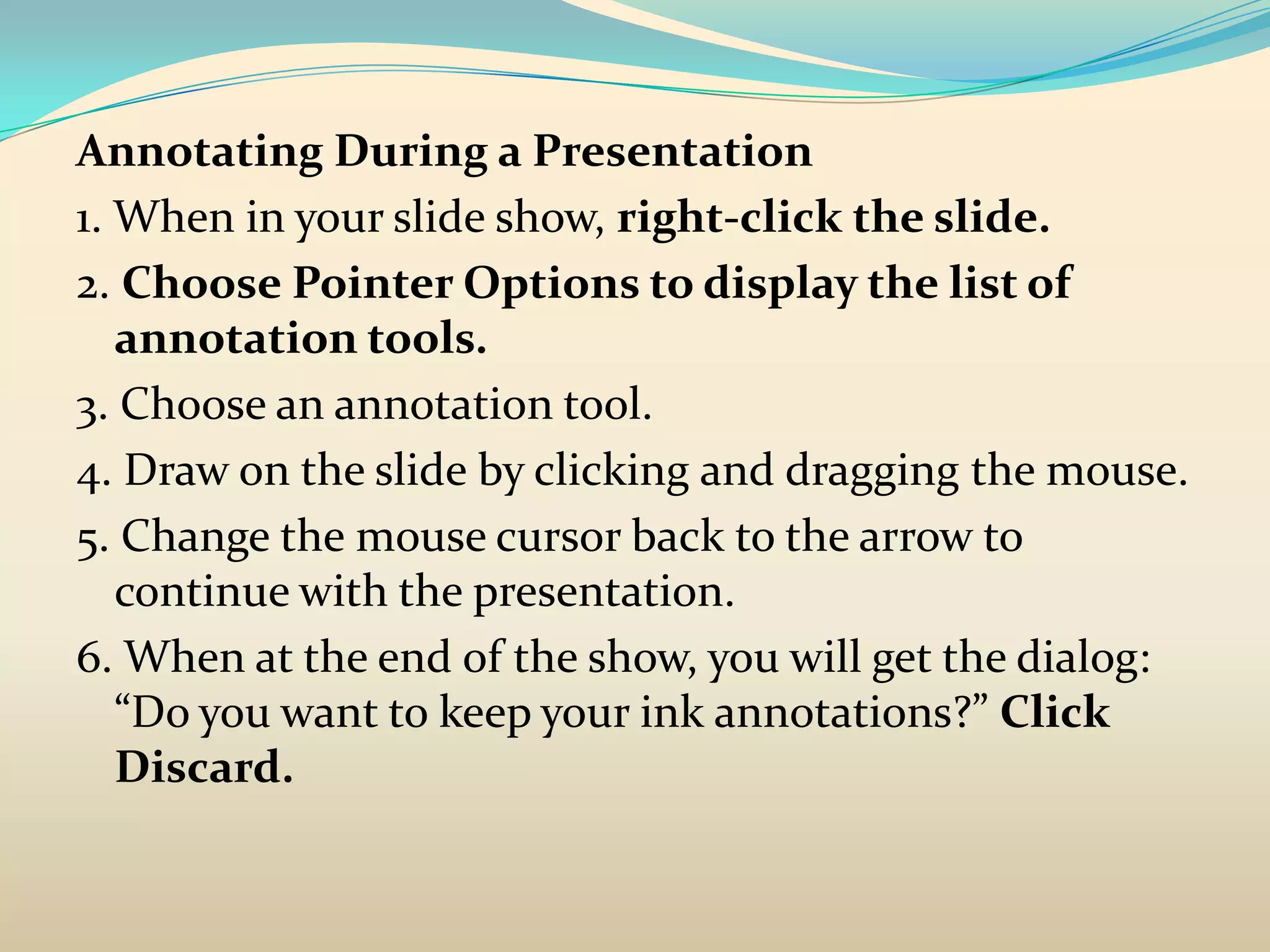 Annotating During a Presentation

1. When in your slide show, right-click the slide.

2. Choose Pointer Options to display the list of annotation tools.

3. Choose an annotation tool.

4. Draw on the slide by clicking and dragging the mouse.

5. Change the mouse cursor back to the arrow to continue with the presentation.

6. When at the end of the show, you will get the dialog: “Do you want to keep your ink annotations?” Click Discard.